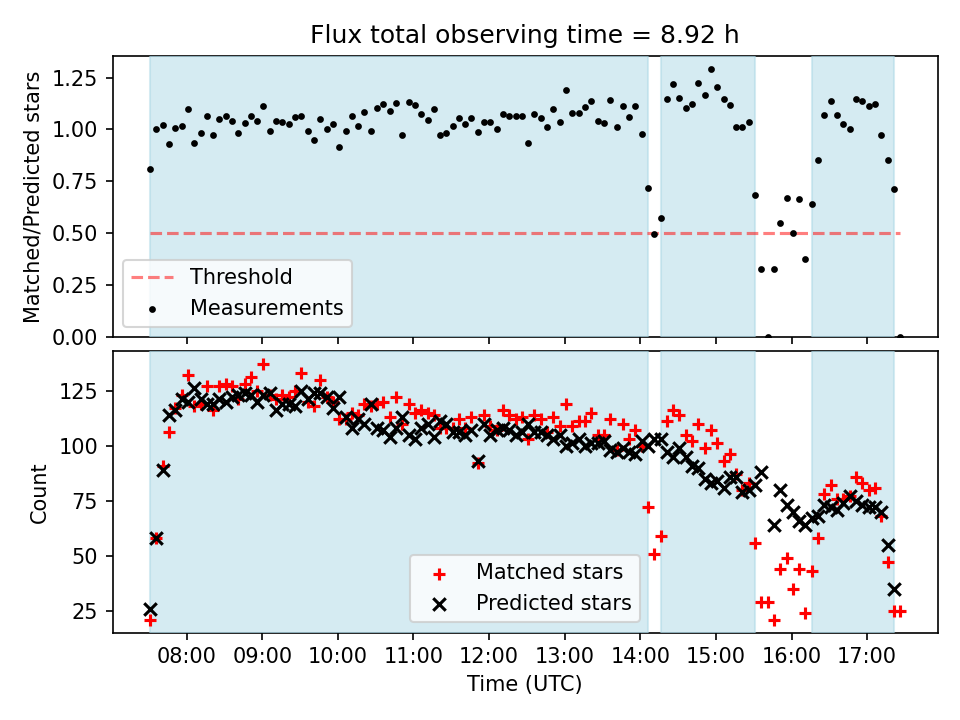 Flux total observing time = 8.92 h

Matched/Predicted stars

1.25
1.00
0.75
0.50
0.25
0.00

Threshold
Measurements

Count

125
100
75
50
25

Matched stars
Predicted stars

08:00 09:00 10:00 11:00 12:00 13:00 14:00 15:00 16:00 17:00

Time (UTC)